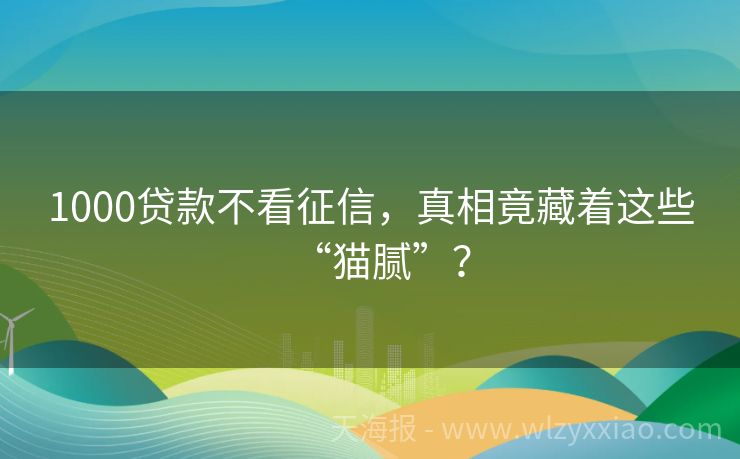 1000贷款不看征信，真相竟藏着这些“猫腻”？

天海报 - www.wlzyxxiao.com